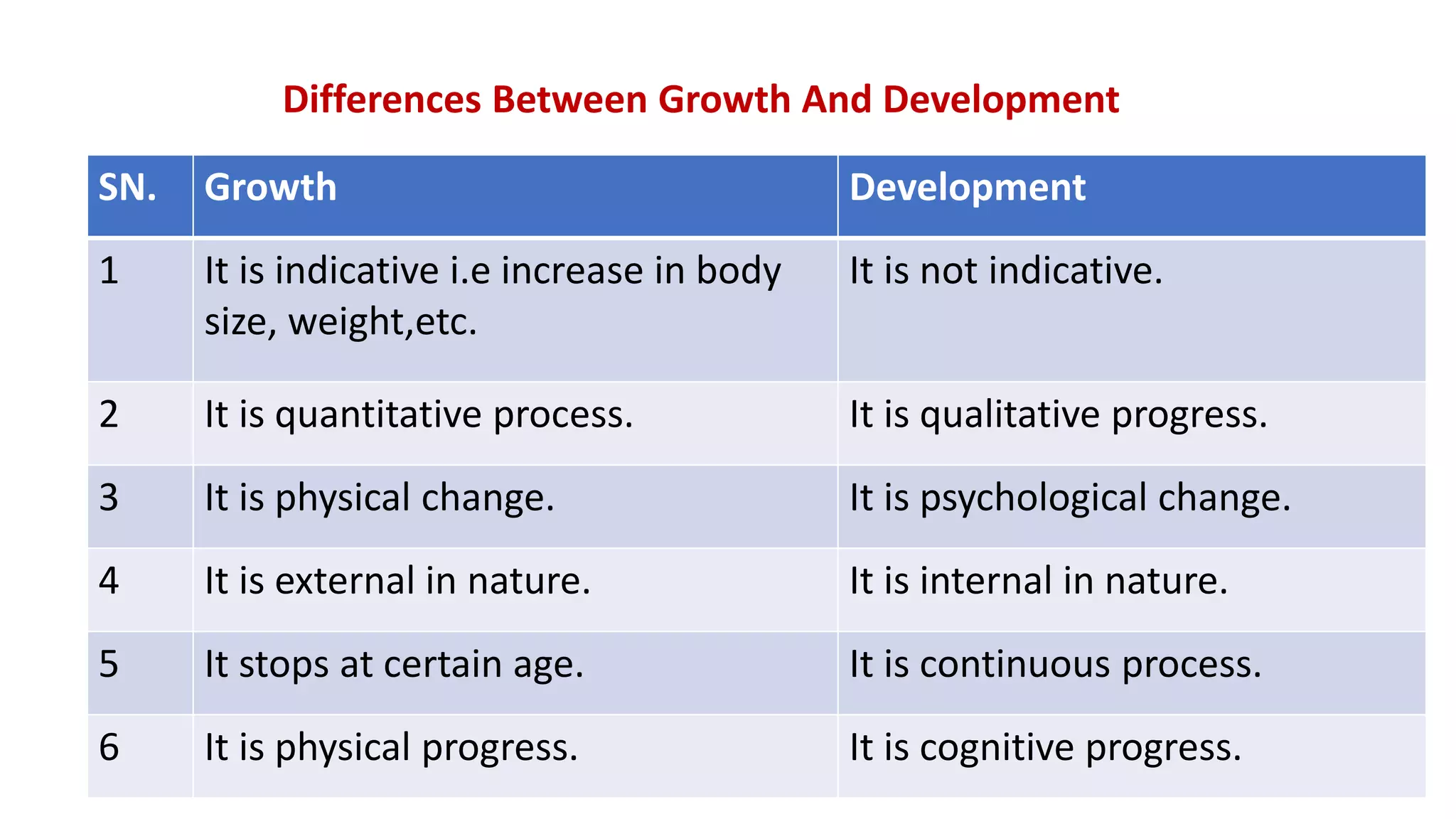 Differences Between Growth And Development

| SN. | Growth | Development |
|---|---|---|
| 1 | It is indicative i.e increase in body size, weight,etc. | It is not indicative. |
| 2 | It is quantitative process. | It is qualitative progress. |
| 3 | It is physical change. | It is psychological change. |
| 4 | It is external in nature. | It is internal in nature. |
| 5 | It stops at certain age. | It is continuous process. |
| 6 | It is physical progress. | It is cognitive progress. |